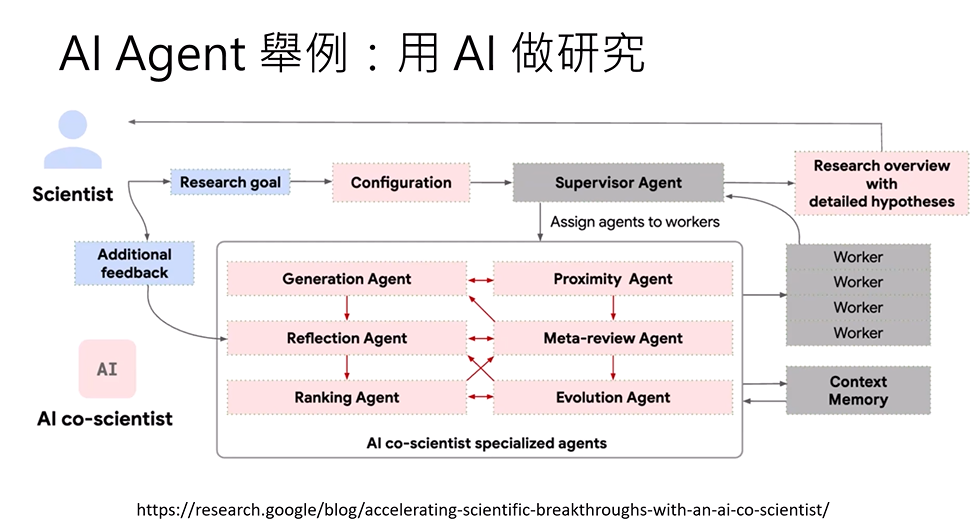 AI Agent 舉例：用 AI 做研究

Scientist

Research goal

Configuration

Supervisor Agent

Research overview with detailed hypotheses

Assign agents to workers

Additional feedback

Generation Agent

Proximity Agent

Reflection Agent

Meta-review Agent

Ranking Agent

Evolution Agent

AI co-scientist specialized agents

Worker

Worker

Worker

Worker

Context Memory

AI

AI co-scientist

https://research.google/blog/accelerating-scientific-breakthroughs-with-an-ai-co-scientist/